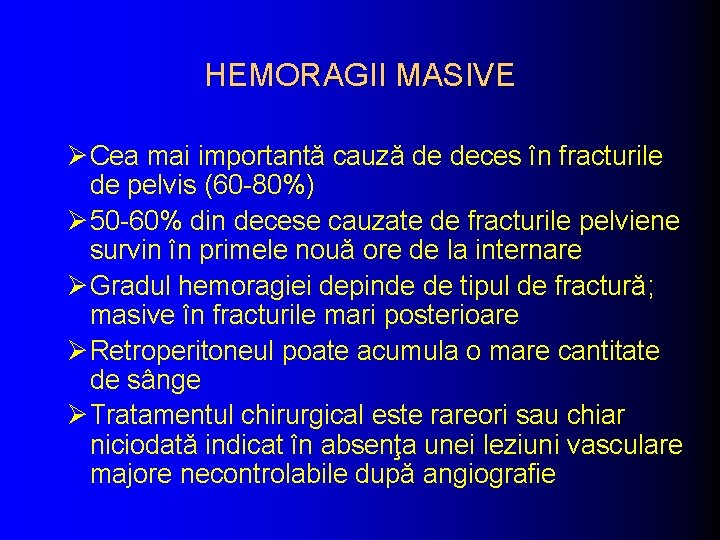 HEMORAGII MASIVE

➢ Cea mai importantă cauză de deces în fracturile de pelvis (60-80%)

➢ 50-60% din decese cauzate de fracturile pelviene survin în primele nouă ore de la internare

➢ Gradul hemoragiei depinde de tipul de fractură; masive în fracturile mari posterioare

➢ Retroperitoneul poate acumula o mare cantitate de sânge

➢ Tratamentul chirurgical este rareori sau chiar niciodată indicat în absenţa unei leziuni vasculare majore necontrolabile după angiografie